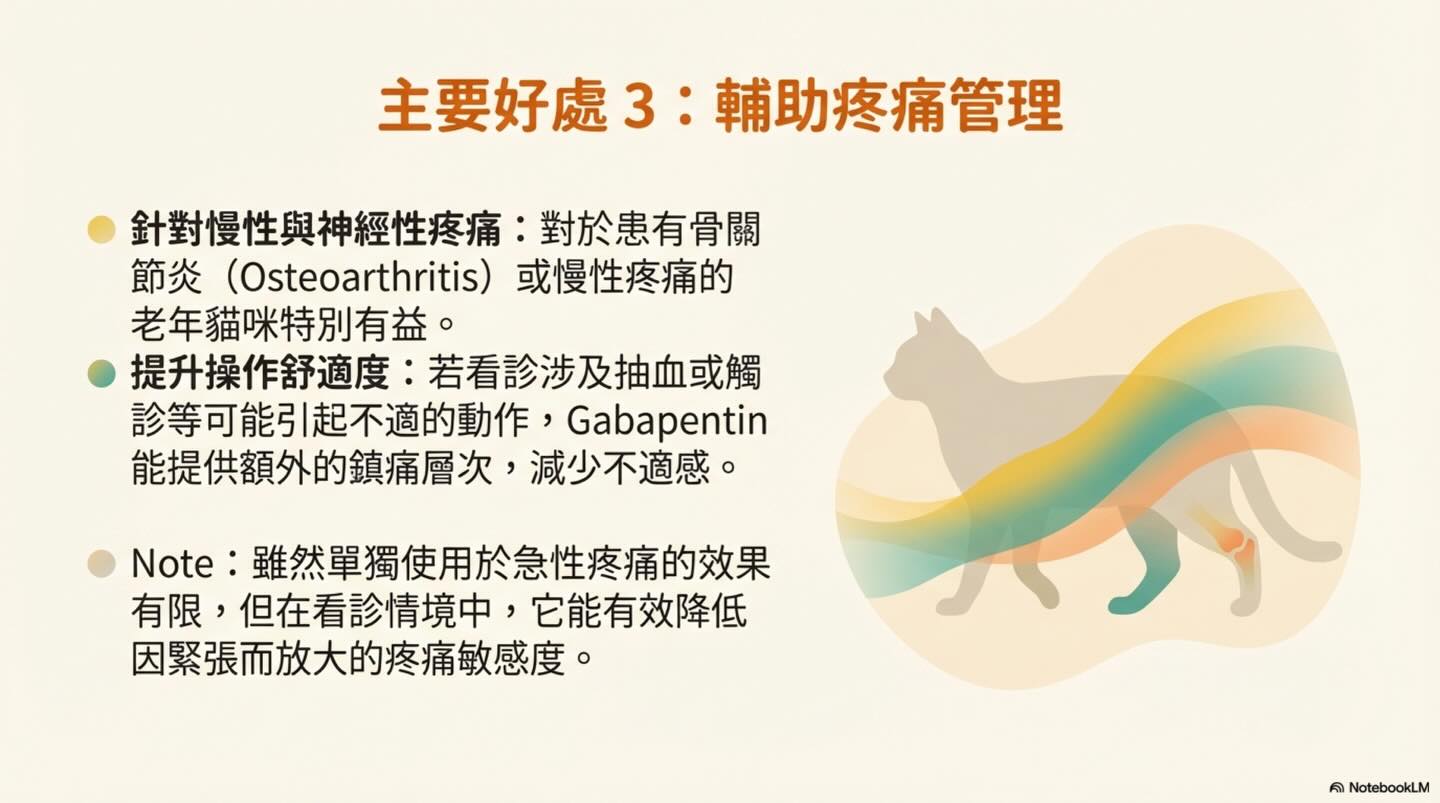 主要好處 3：輔助疼痛管理

針對慢性與神經性疼痛：對於患有骨關節炎（Osteoarthritis）或慢性疼痛的老年貓咪特別有益。

提升操作舒適度：若看診涉及抽血或觸診等可能引起不適的動作，Gabapentin 能提供額外的鎮痛層次，減少不適感。

Note：雖然單獨使用於急性疼痛的效果有限，但在看診情境中，它能有效降低因緊張而放大的疼痛敏感度。

NotebookLM